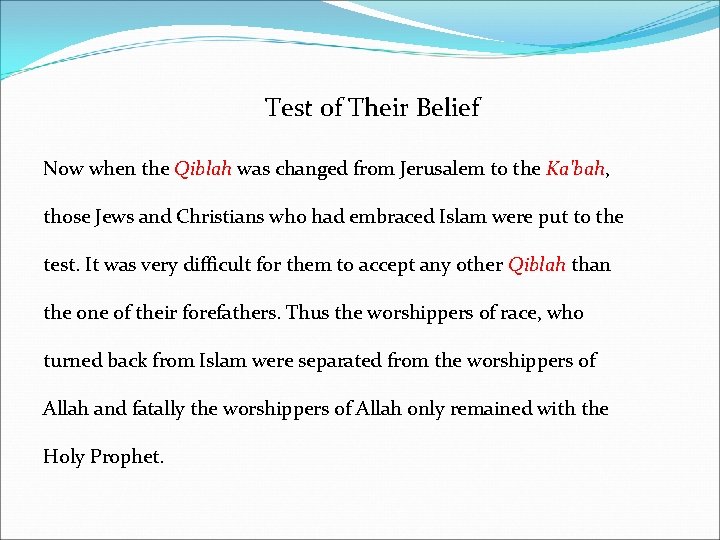 Test of Their Belief

Now when the Qiblah was changed from Jerusalem to the Ka'bah, those Jews and Christians who had embraced Islam were put to the test. It was very difficult for them to accept any other Qiblah than the one of their forefathers. Thus the worshippers of race, who turned back from Islam were separated from the worshippers of Allah and fatally the worshippers of Allah only remained with the Holy Prophet.